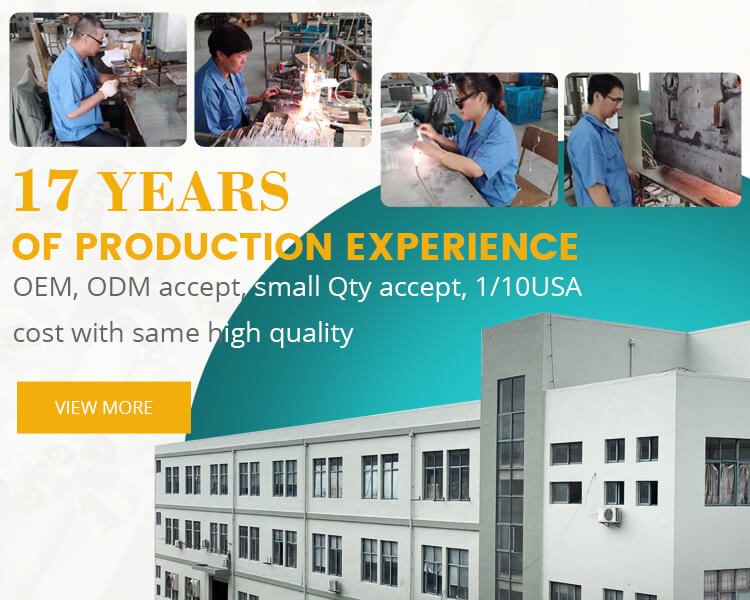 17 YEARS
OF PRODUCTION EXPERIENCE

OEM, ODM accept, small Qty accept, 1/10USA cost with same high quality

VIEW MORE